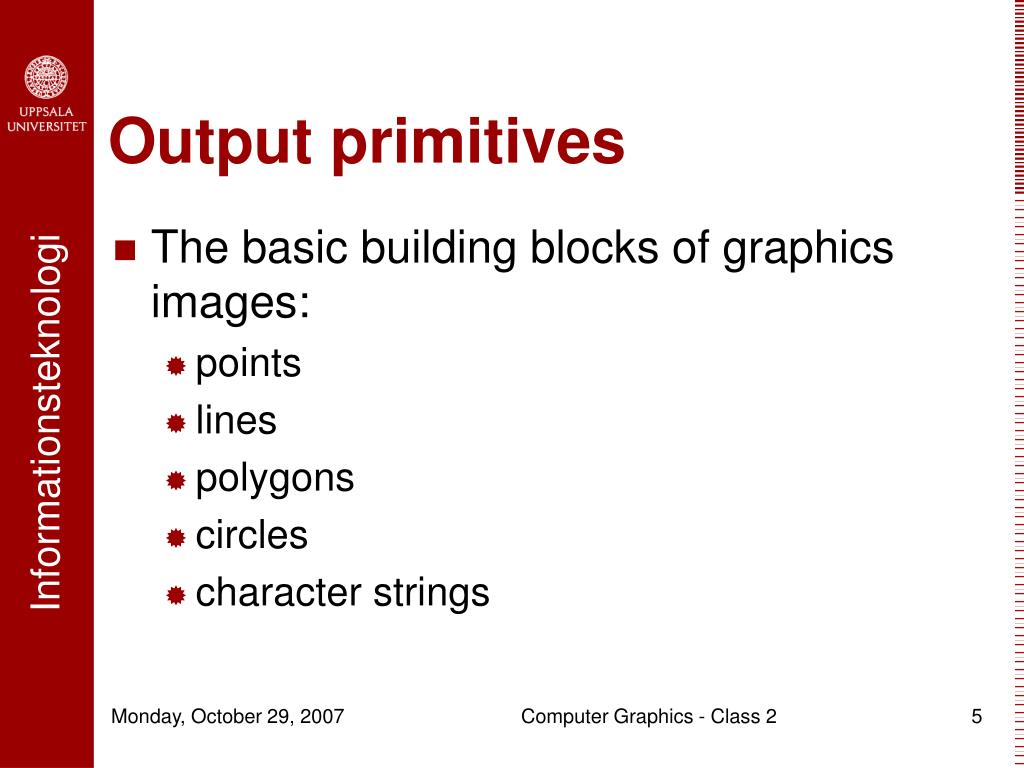 UPPSALA UNIVERSITET

Informationsteknologi

Output primitives

The basic building blocks of graphics images:

points

lines

polygons

circles

character strings

Monday, October 29, 2007

Computer Graphics - Class 2

5